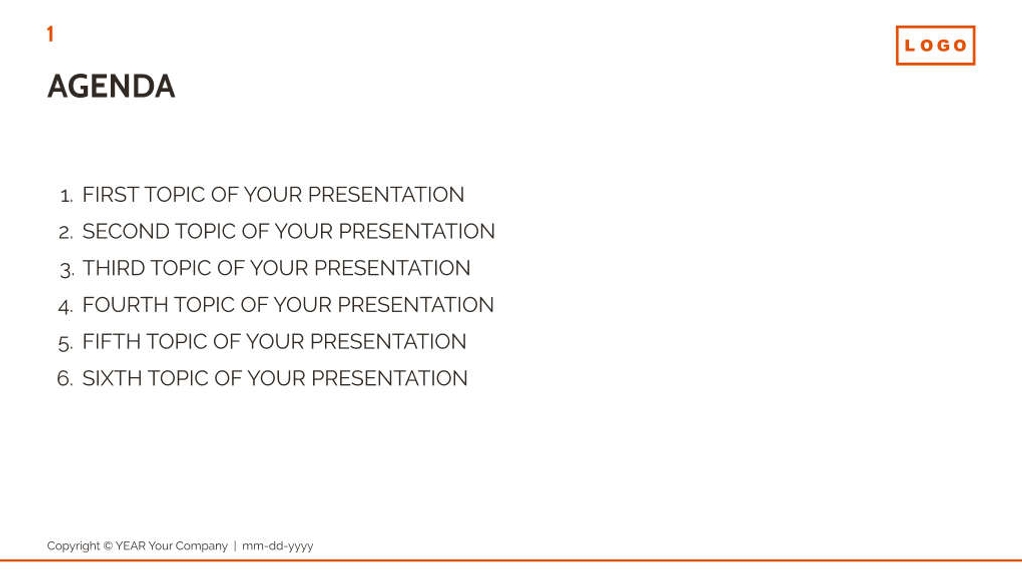 1

LOGO

AGENDA

1. FIRST TOPIC OF YOUR PRESENTATION
2. SECOND TOPIC OF YOUR PRESENTATION
3. THIRD TOPIC OF YOUR PRESENTATION
4. FOURTH TOPIC OF YOUR PRESENTATION
5. FIFTH TOPIC OF YOUR PRESENTATION
6. SIXTH TOPIC OF YOUR PRESENTATION

Copyright © YEAR Your Company | mm-dd-yyyy